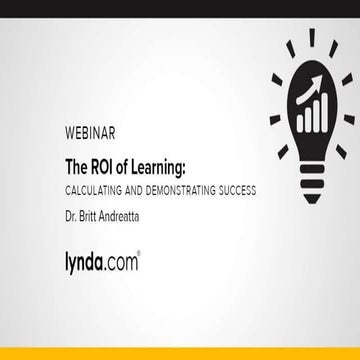 WEBINAR

The ROI of Learning:

CALCULATING AND DEMONSTRATING SUCCESS

Dr. Britt Andreatta

lynda.com®